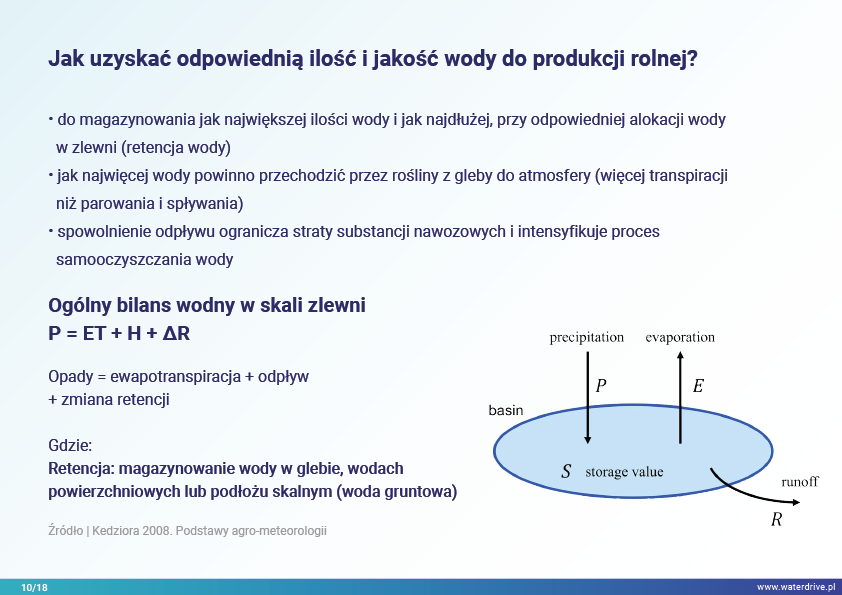 Jak uzyskać odpowiednią ilość i jakość wody do produkcji rolnej?

• do magazynowania jak największej ilości wody i jak najdłużej, przy odpowiedniej alokacji wody w zlewni (retencja wody)
• jak najwięcej wody powinno przechodzić przez rośliny z gleby do atmosfery (więcej transpiracji niż parowania i spływania)
• spowolnienie odpływu ogranicza straty substancji nawozowych i intensyfikuje proces samooczyszczania wody

Ogólny bilans wodny w skali zlewni
P = ET + H + ΔR

Opady = ewapotranspiracja + odpływ + zmiana retencji

Gdzie:
Retencja: magazynowanie wody w glebie, wodach powierzchniowych lub podłożu skalnym (woda gruntowa)

Źródło | Kedziora 2008. Podstawy agro-meteorologii

precipitation
evaporation
$P$
$E$
basin
$S$ storage value
runoff
$R$

10/18
www.waterdrive.pl